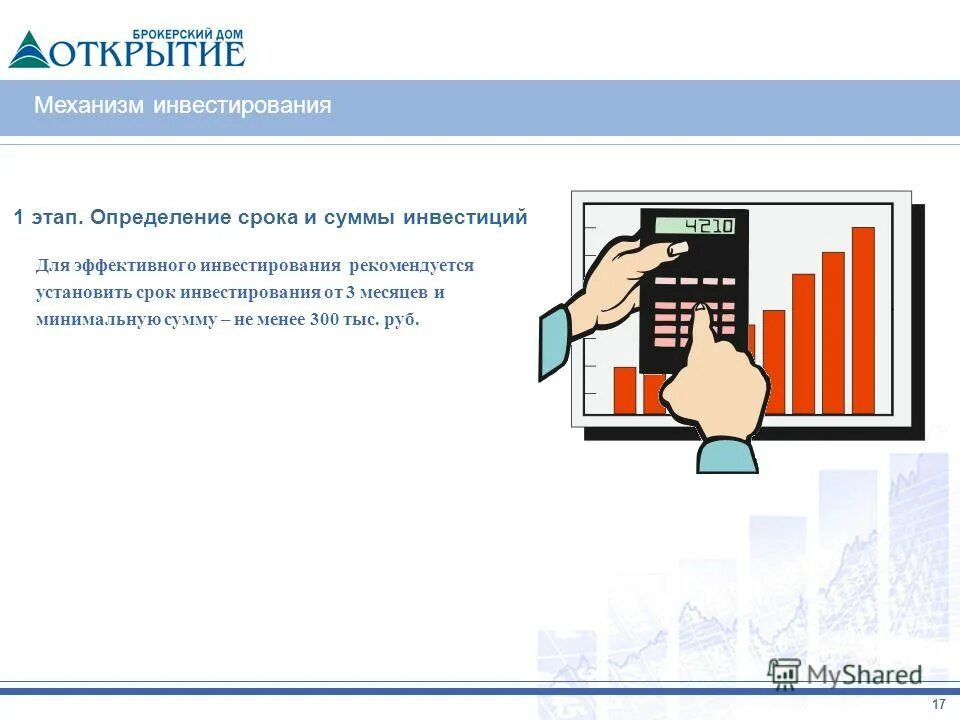 БРОКЕРСКИЙ ДОМ
ОТКРЫТИЕ

Механизм инвестирования

1 этап. Определение срока и суммы инвестиций

Для эффективного инвестирования рекомендуется установить срок инвестирования от 3 месяцев и минимальную сумму – не менее 300 тыс. руб.

4210

MyShared

17